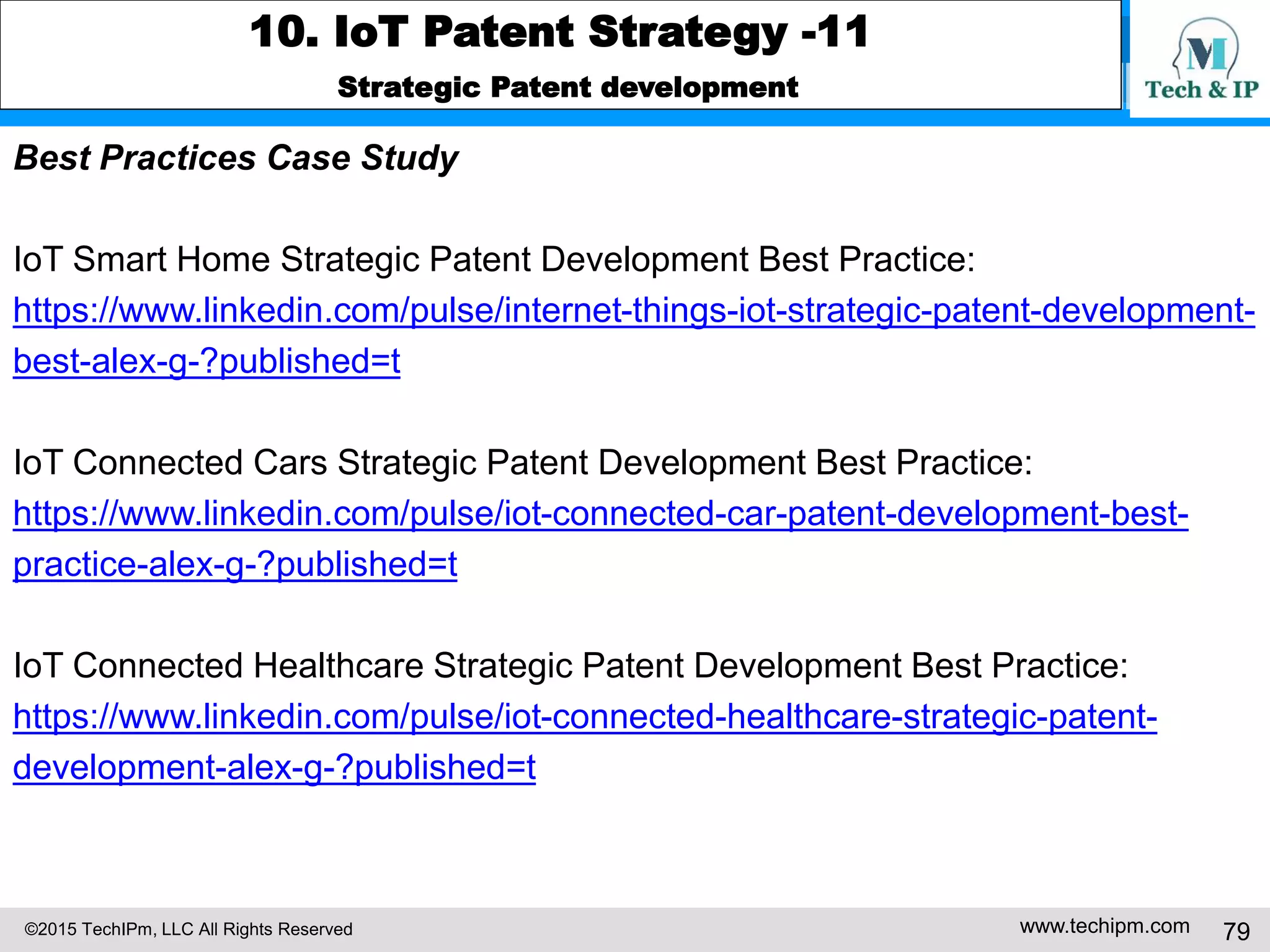 10. IoT Patent Strategy -11
Strategic Patent development

M
Tech & IP

Best Practices Case Study

IoT Smart Home Strategic Patent Development Best Practice:
https://www.linkedin.com/pulse/internet-things-iot-strategic-patent-development-best-alex-g-?published=t

IoT Connected Cars Strategic Patent Development Best Practice:
https://www.linkedin.com/pulse/iot-connected-car-patent-development-best-practice-alex-g-?published=t

IoT Connected Healthcare Strategic Patent Development Best Practice:
https://www.linkedin.com/pulse/iot-connected-healthcare-strategic-patent-development-alex-g-?published=t

©2015 TechIPm, LLC All Rights Reserved
www.techipm.com
79